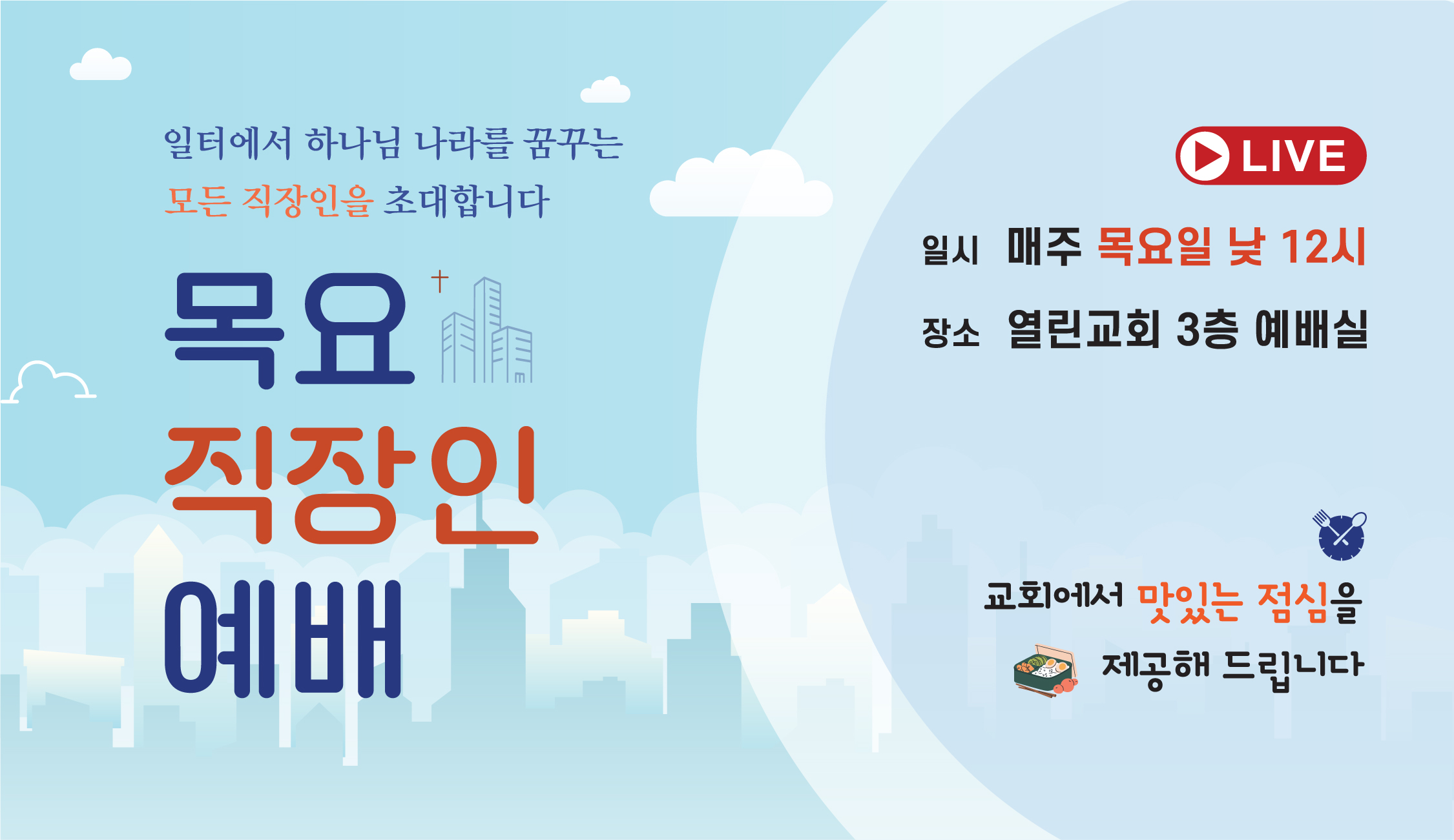 일터에서 하나님 나라를 꿈꾸는
모든 직장인을 초대합니다

목요
직장인
예배

LIVE

일시 매주 목요일 낮 12시
장소 열린교회 3층 예배실

교회에서 맛있는 점심을
제공해 드립니다